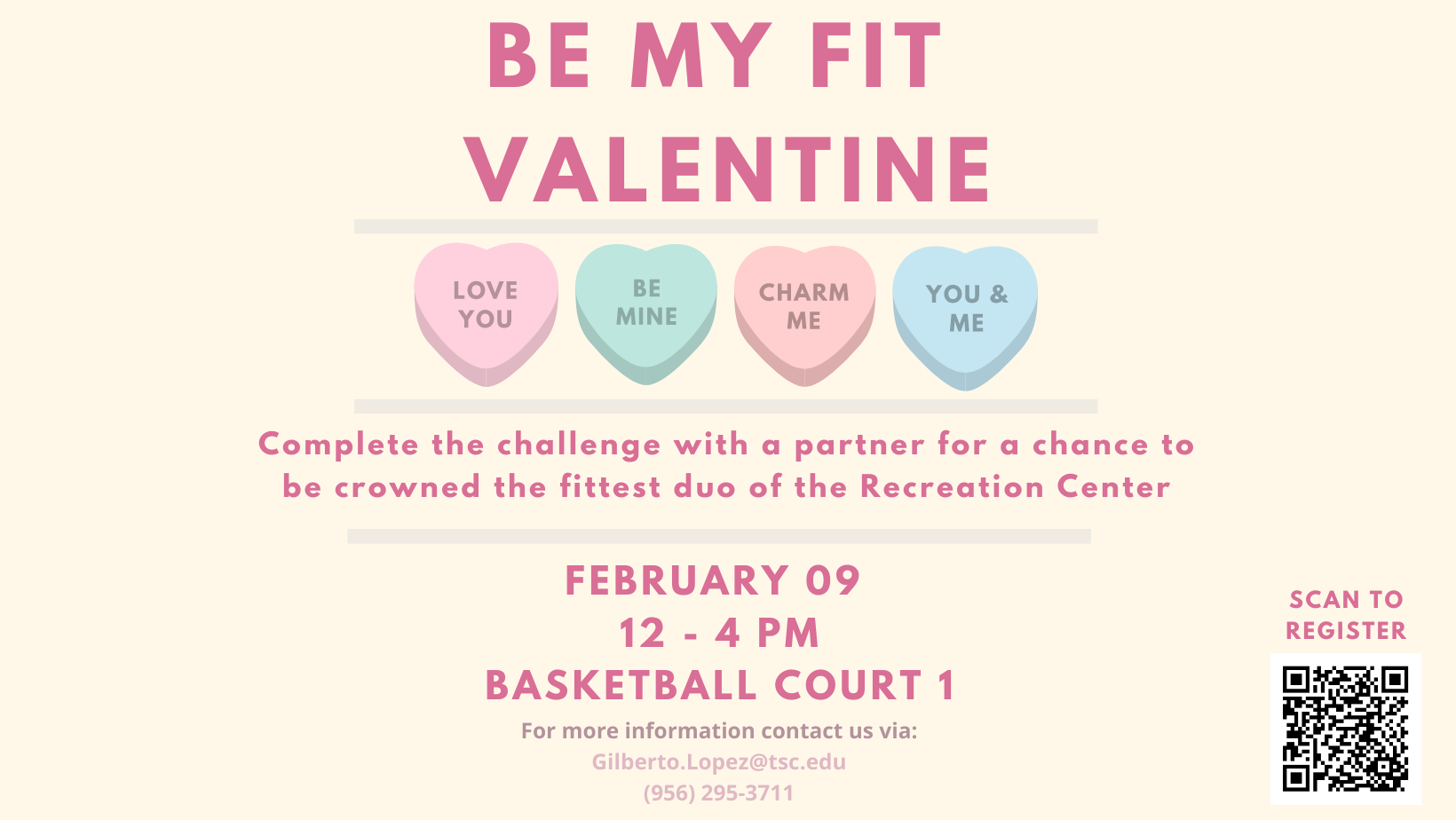 BE MY FIT VALENTINE

LOVE YOU

BE MINE

CHARM ME

YOU & ME

Complete the challenge with a partner for a chance to be crowned the fittest duo of the Recreation Center

FEBRUARY 09
12 - 4 PM
BASKETBALL COURT 1

For more information contact us via:
Gilberto.Lopez@tsc.edu
(956) 295-3711

SCAN TO REGISTER